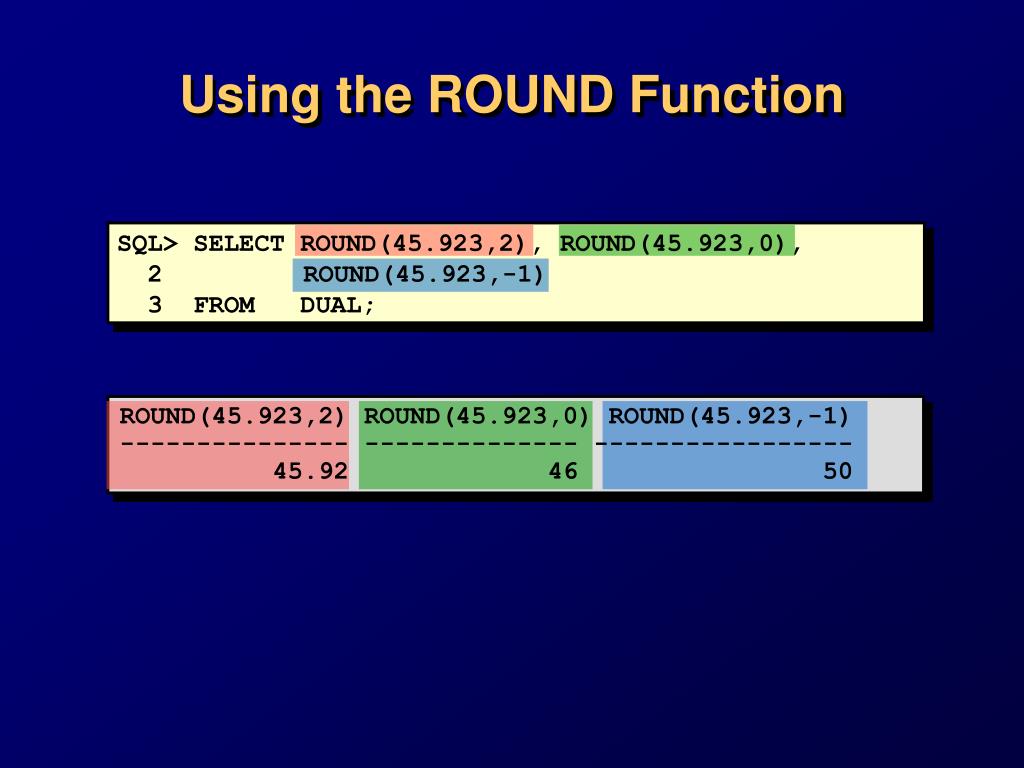 Using the ROUND Function

SQL> SELECT ROUND(45.923,2), ROUND(45.923,0),
  2         ROUND(45.923,-1)
  3  FROM   DUAL;

| ROUND(45.923,2) | ROUND(45.923,0) | ROUND(45.923,-1) |
|---|---|---|
| 45.92 | 46 | 50 |